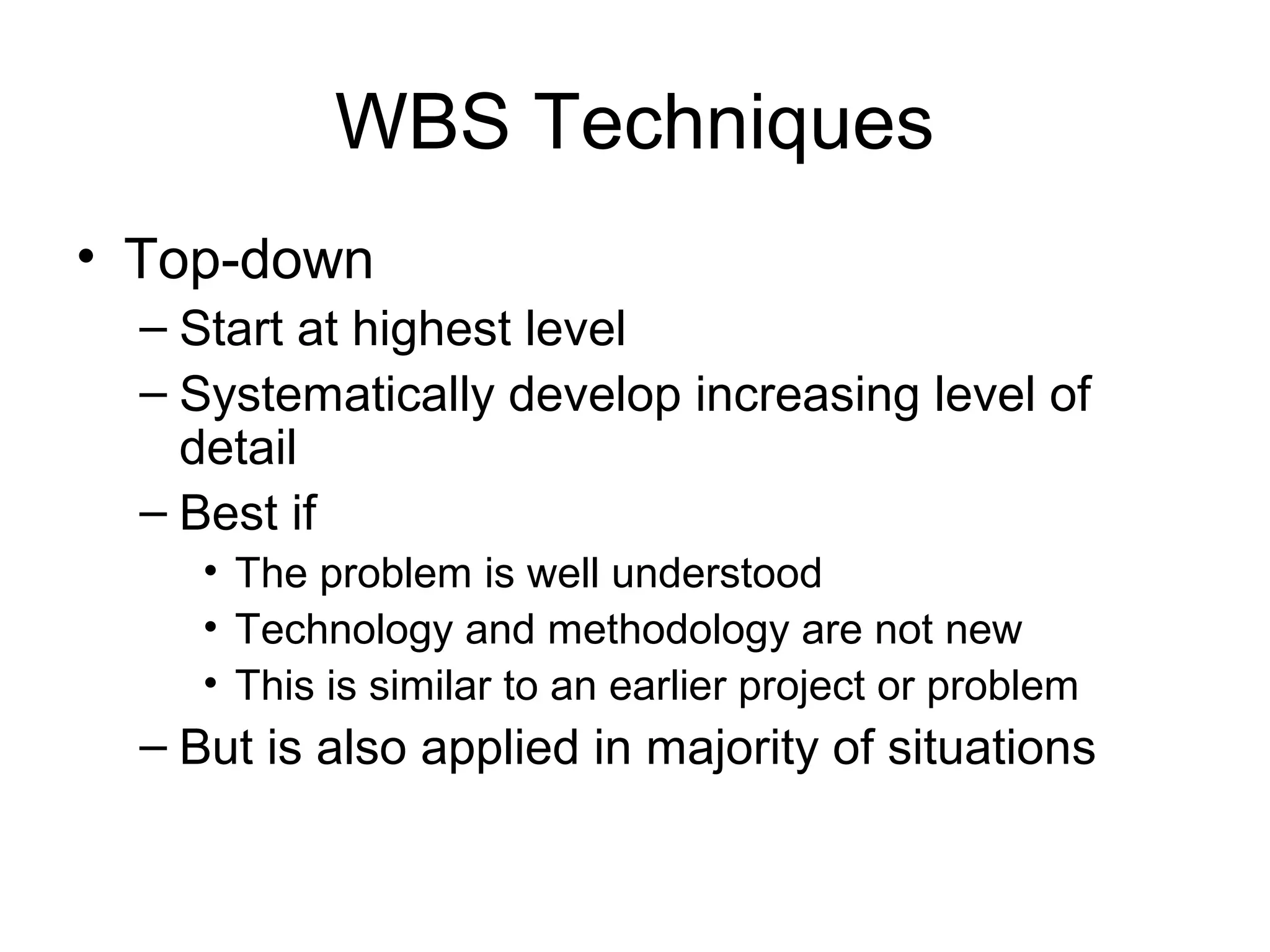 WBS Techniques

• Top-down
  – Start at highest level
  – Systematically develop increasing level of detail
  – Best if
    • The problem is well understood
    • Technology and methodology are not new
    • This is similar to an earlier project or problem
  – But is also applied in majority of situations